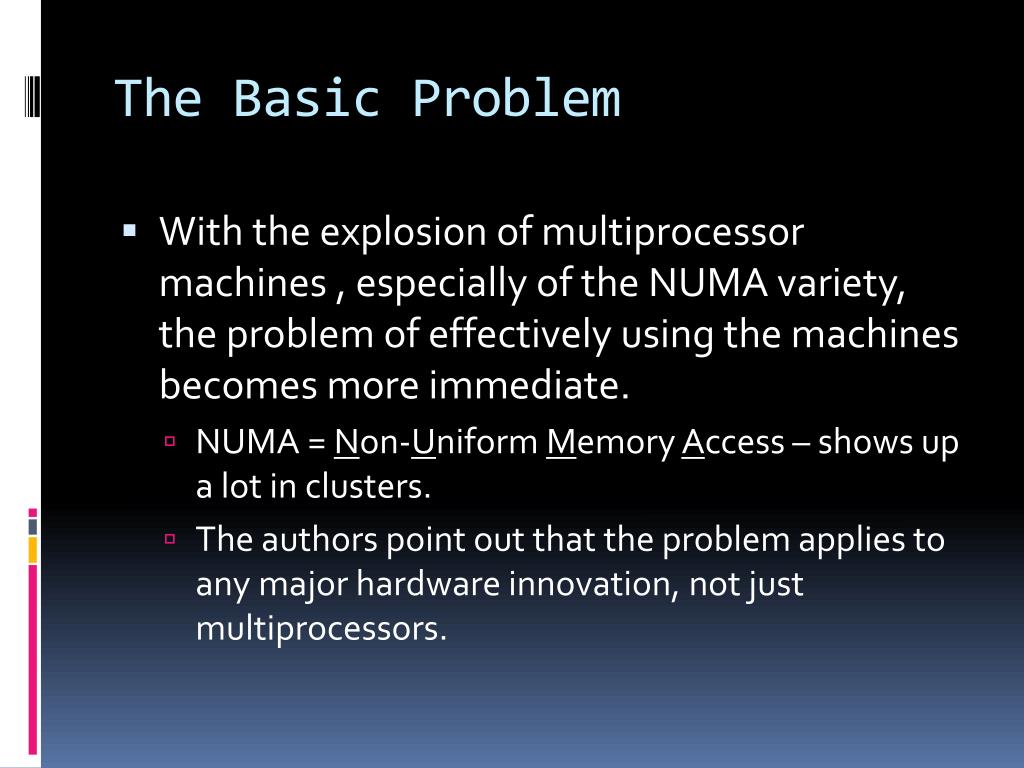 The Basic Problem

▪ With the explosion of multiprocessor machines , especially of the NUMA variety, the problem of effectively using the machines becomes more immediate.

▫ NUMA = Non-Uniform Memory Access – shows up a lot in clusters.

▫ The authors point out that the problem applies to any major hardware innovation, not just multiprocessors.